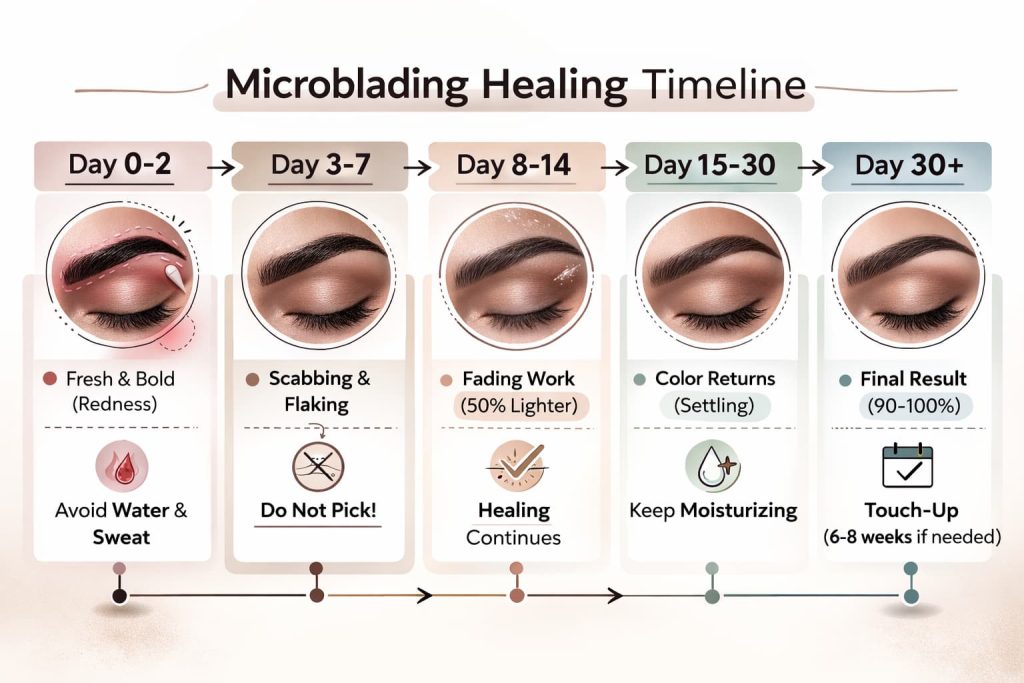 Microblading Healing Timeline

Day 0-2

Fresh & Bold (Redness)

Avoid Water & Sweat

Day 3-7

Scabbing & Flaking

Do Not Pick!

Day 8-14

Fading Work (50% Lighter)

Healing Continues

Day 15-30

Color Returns (Settling)

Keep Moisturizing

Day 30+

Final Result (90-100%)

Touch-Up (6-8 weeks if needed)